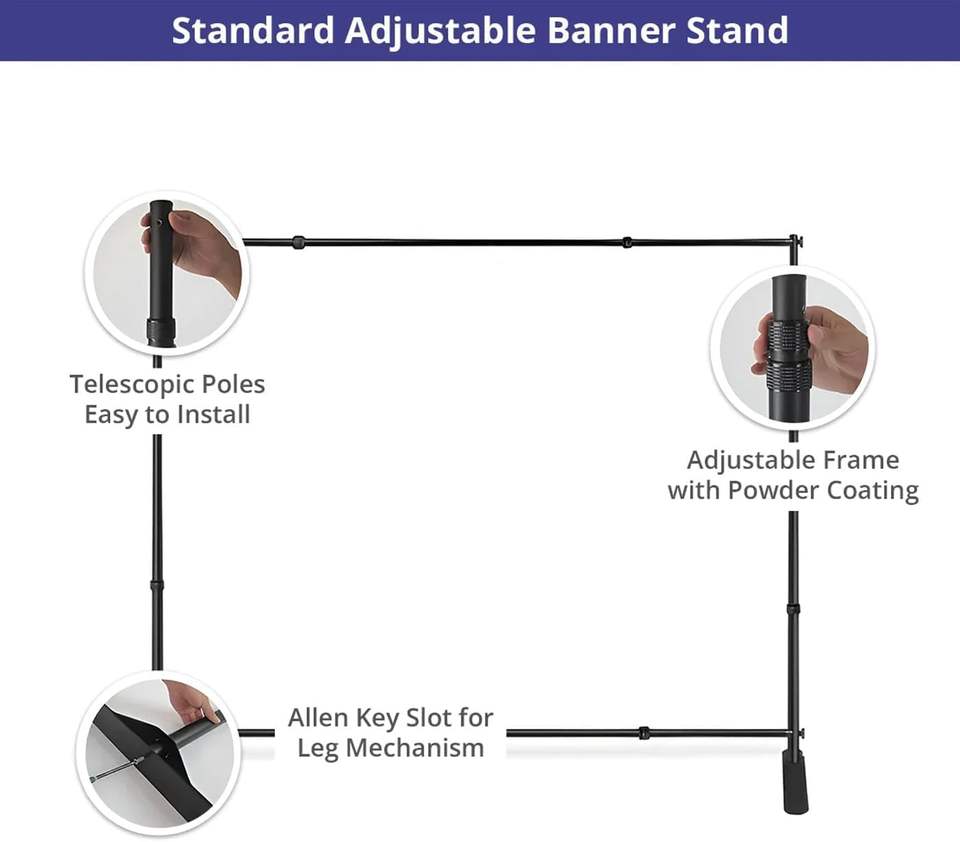 Standard Adjustable Banner Stand

Telescopic Poles
Easy to Install

Adjustable Frame
with Powder Coating

Allen Key Slot for
Leg Mechanism